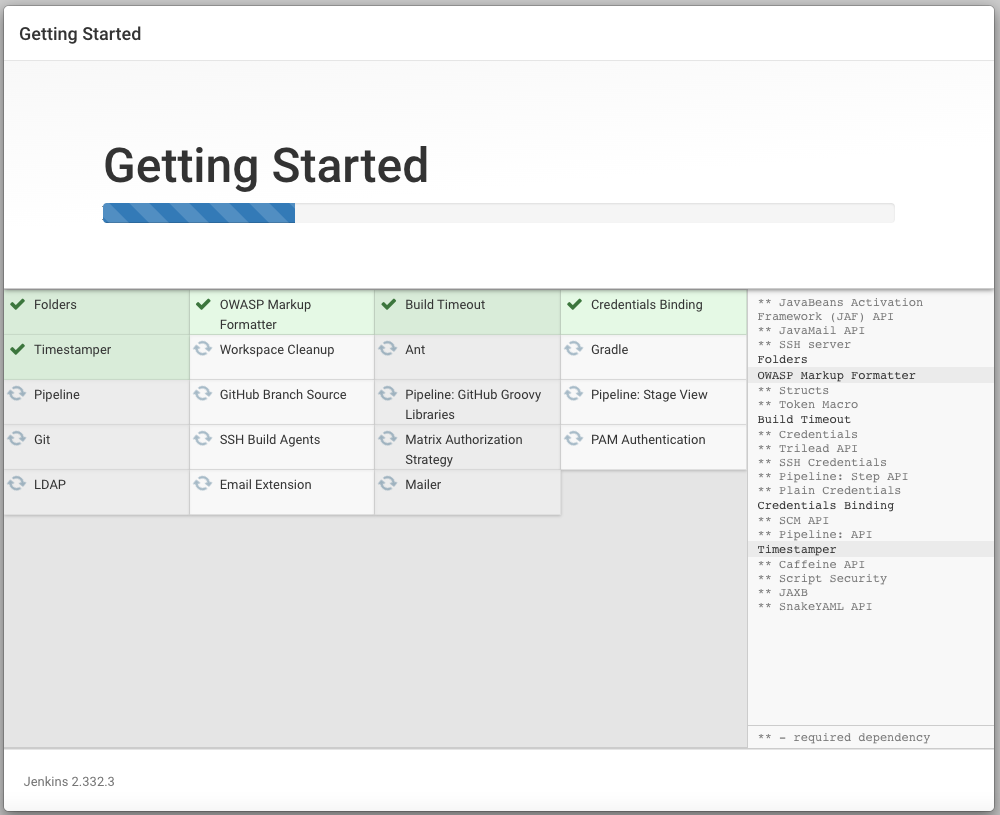 Getting Started

Getting Started

| Folders | OWASP Markup Formatter | Build Timeout | Credentials Binding |
|---|---|---|---|
| Timestamper | Workspace Cleanup | Ant | Gradle |
| Pipeline | GitHub Branch Source | Pipeline: GitHub Groovy Libraries | Pipeline: Stage View |
| Git | SSH Build Agents | Matrix Authorization Strategy | PAM Authentication |
| LDAP | Email Extension | Mailer | |

** JavaBeans Activation Framework (JAF) API
** JavaMail API
** SSH server
Folders
OWASP Markup Formatter
** Structs
** Token Macro
Build Timeout
** Credentials
** Trilead API
** SSH Credentials
** Pipeline: Step API
** Plain Credentials
Credentials Binding
** SCM API
** Pipeline: API
Timestamper
** Caffeine API
** Script Security
** JAXB
** SnakeYAML API

** - required dependency

Jenkins 2.332.3